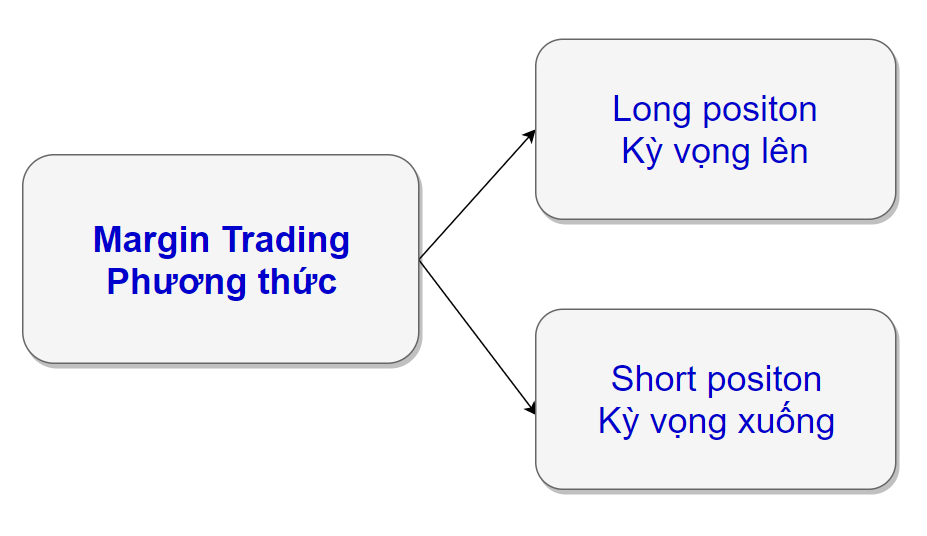 Margin Trading
Phương thức

Long positon
Kỳ vọng lên

Short positon
Kỳ vọng xuống